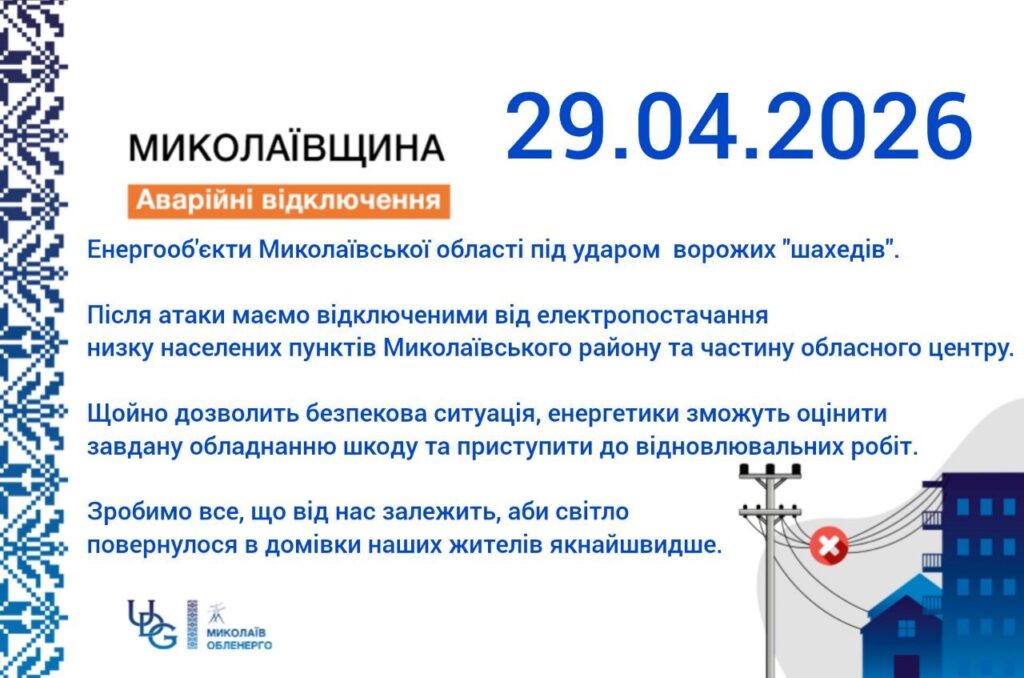 МИКОЛАЇВЩИНА

Аварійні відключення

29.04.2026

Енергооб'єкти Миколаївської області під ударом ворожих "шахедів".

Після атаки маємо відключеними від електропостачання низку населених пунктів Миколаївського району та частину обласного центру.

Щойно дозволить безпекова ситуація, енергетики зможуть оцінити завдану обладнанню шкоду та приступити до відновлювальних робіт.

Зробимо все, що від нас залежить, аби світло повернулося в домівки наших жителів якнайшвидше.

UDG

МИКОЛАЇВ ОБЛЕНЕРГО